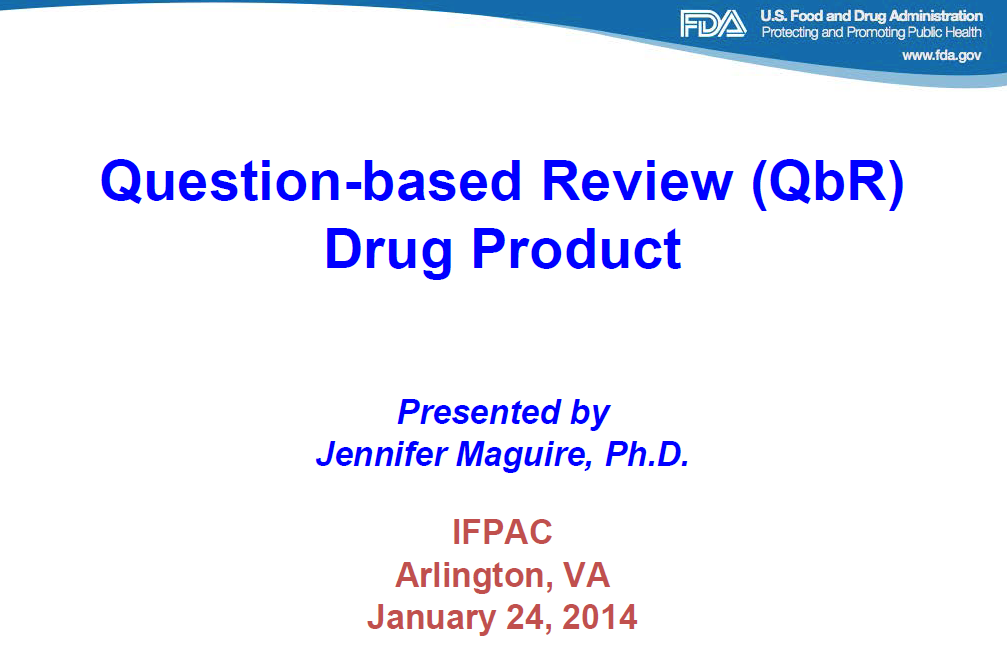 FDA U.S. Food and Drug Administration
Protecting and Promoting Public Health
www.fda.gov

Question-based Review (QbR) Drug Product

Presented by
Jennifer Maguire, Ph.D.

IFPAC
Arlington, VA
January 24, 2014